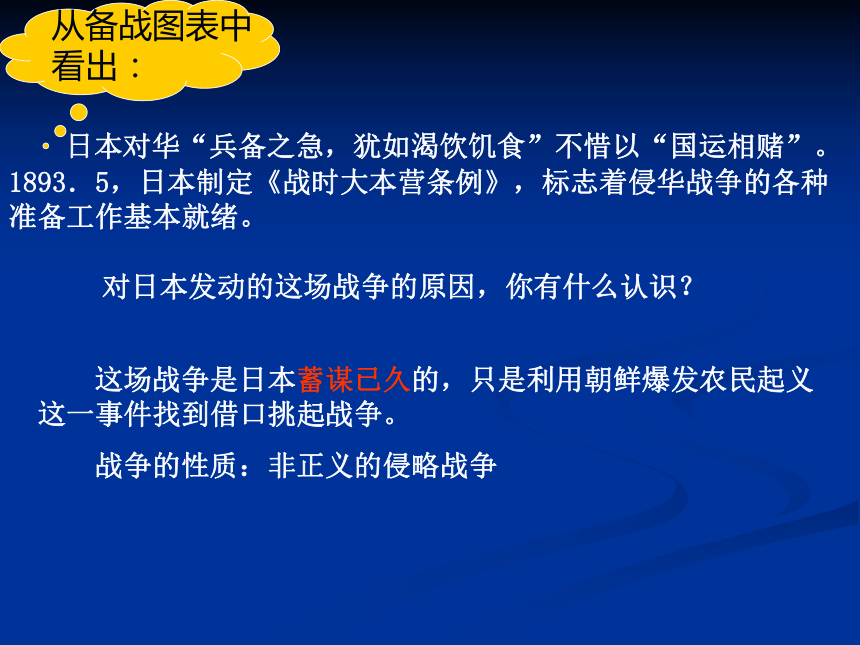 从备战图表中看出：

日本对华“兵备之急，犹如渴饮饥食”不惜以“国运相赌”。1893．5，日本制定《战时大本营条例》，标志着侵华战争的各种准备工作基本就绪。

对日本发动的这场战争的原因，你有什么认识？

这场战争是日本蓄谋已久的，只是利用朝鲜爆发农民起义这一事件找到借口挑起战争。

战争的性质：非正义的侵略战争